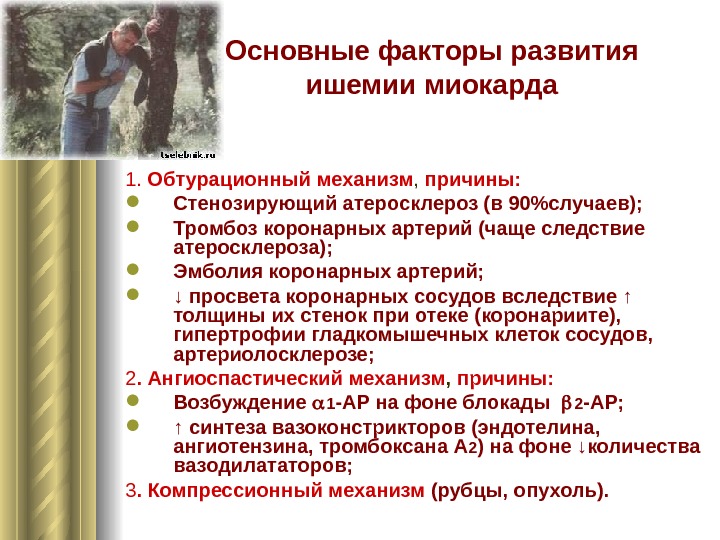 tselebnik.ru

Основные факторы развития ишемии миокарда

1. Обтурационный механизм, причины:
Стенозирующий атеросклероз (в 90%случаев);
Тромбоз коронарных артерий (чаще следствие атеросклероза);
Эмболия коронарных артерий;
↓ просвета коронарных сосудов вследствие ↑ толщины их стенок при отеке (коронариите), гипертрофии гладкомышечных клеток сосудов, артериолосклерозе;

2. Ангиоспастический механизм, причины:
Возбуждение $\alpha_1$-АР на фоне блокады $\beta_2$-АР;
↑ синтеза вазоконстрикторов (эндотелина, ангиотензина, тромбоксана $A_2$) на фоне ↓количества вазодилататоров;

3. Компрессионный механизм (рубцы, опухоль).